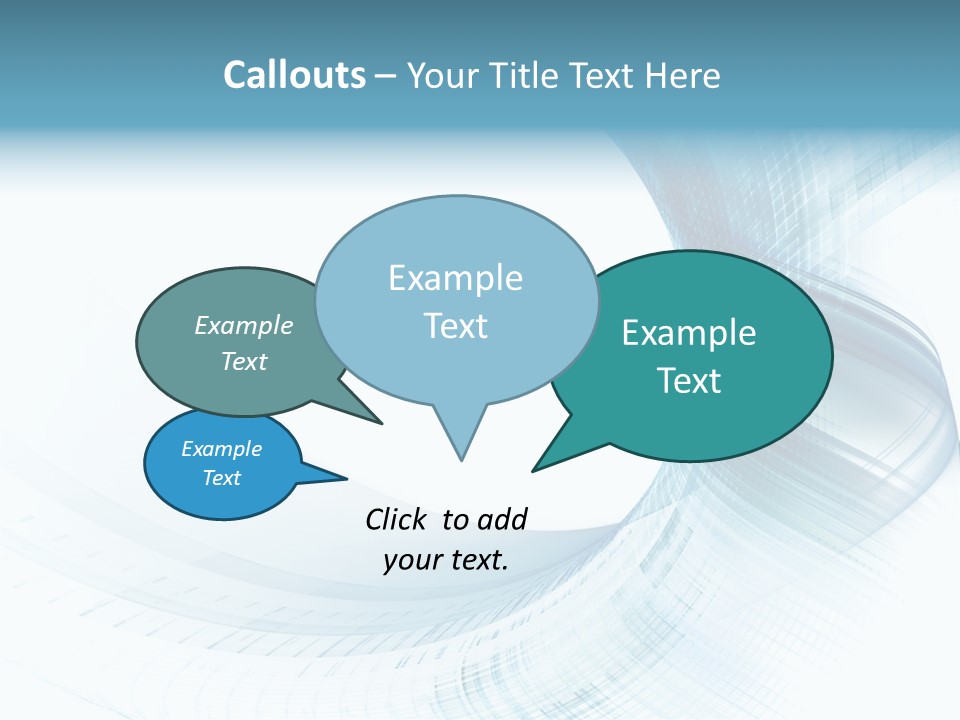 Callouts – Your Title Text Here

Example Text

Example Text

Example Text

Example Text

Click to add your text.